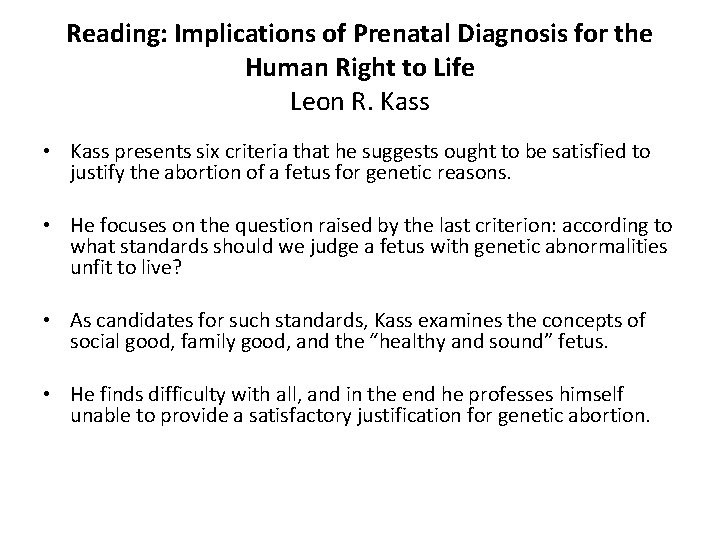 Reading: Implications of Prenatal Diagnosis for the Human Right to Life
Leon R. Kass

• Kass presents six criteria that he suggests ought to be satisfied to justify the abortion of a fetus for genetic reasons.

• He focuses on the question raised by the last criterion: according to what standards should we judge a fetus with genetic abnormalities unfit to live?

• As candidates for such standards, Kass examines the concepts of social good, family good, and the "healthy and sound" fetus.

• He finds difficulty with all, and in the end he professes himself unable to provide a satisfactory justification for genetic abortion.